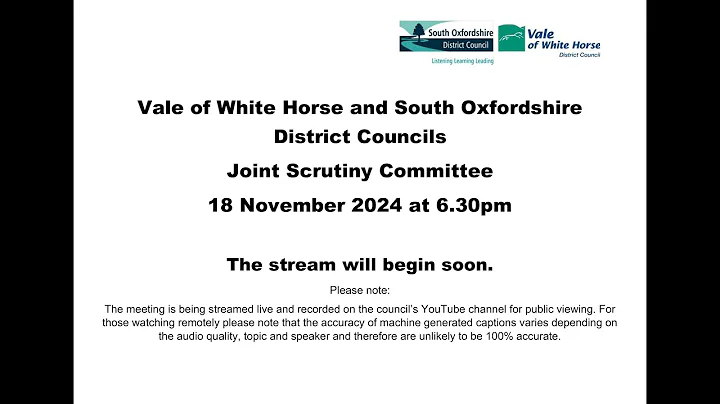 South Oxfordshire District Council
Listening Learning Leading

Vale of White Horse District Council

Vale of White Horse and South Oxfordshire District Councils

Joint Scrutiny Committee

18 November 2024 at 6.30pm

The stream will begin soon.

Please note:

The meeting is being streamed live and recorded on the council's YouTube channel for public viewing. For those watching remotely please note that the accuracy of machine generated captions varies depending on the audio quality, topic and speaker and therefore are unlikely to be 100% accurate.